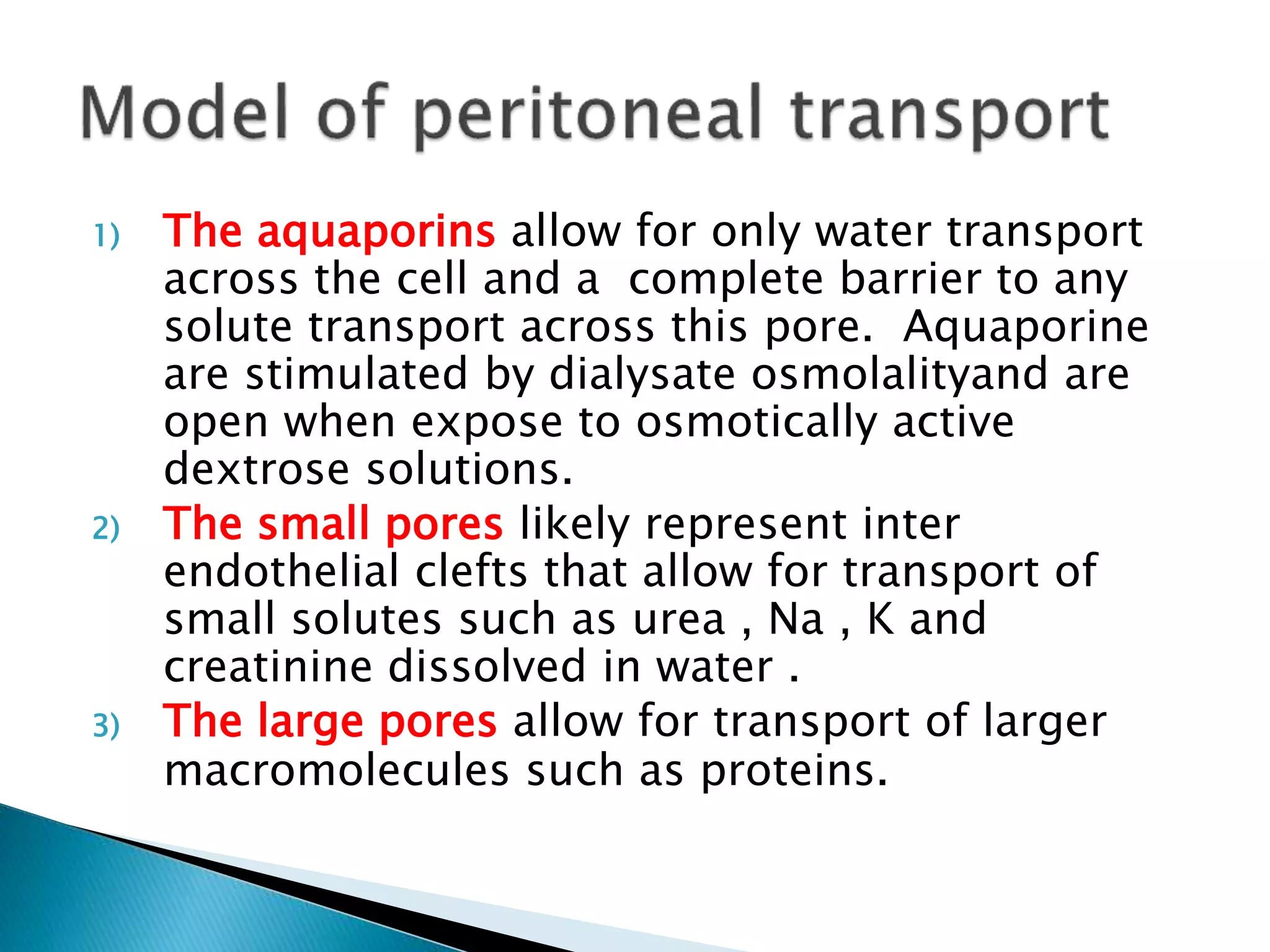 Model of peritoneal transport

1) The aquaporins allow for only water transport across the cell and a complete barrier to any solute transport across this pore. Aquaporine are stimulated by dialysate osmolalityand are open when expose to osmotically active dextrose solutions.

2) The small pores likely represent inter endothelial clefts that allow for transport of small solutes such as urea , Na , K and creatinine dissolved in water .

3) The large pores allow for transport of larger macromolecules such as proteins.